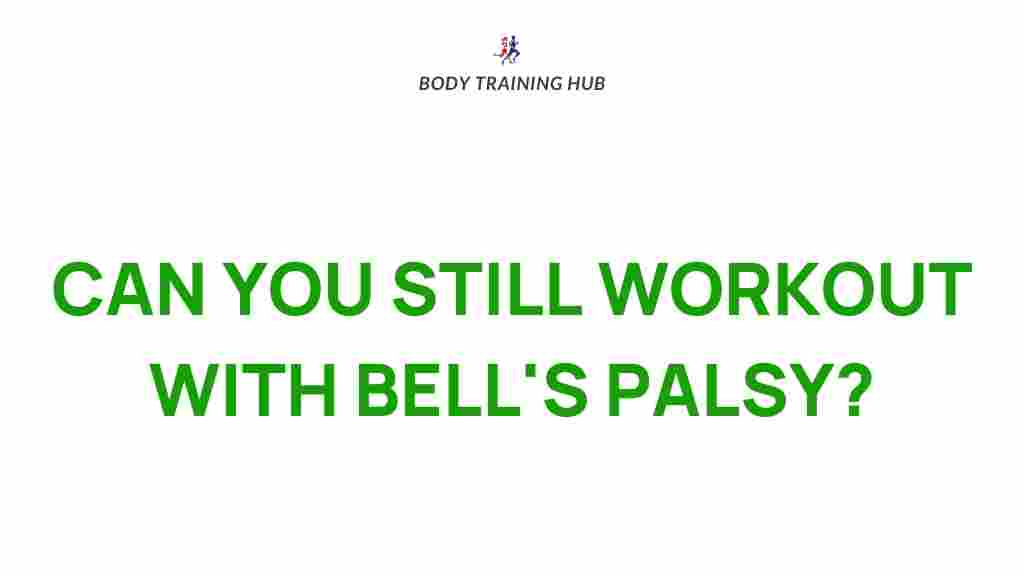 BODY TRAINING HUB

CAN YOU STILL WORKOUT WITH BELL'S PALSY?